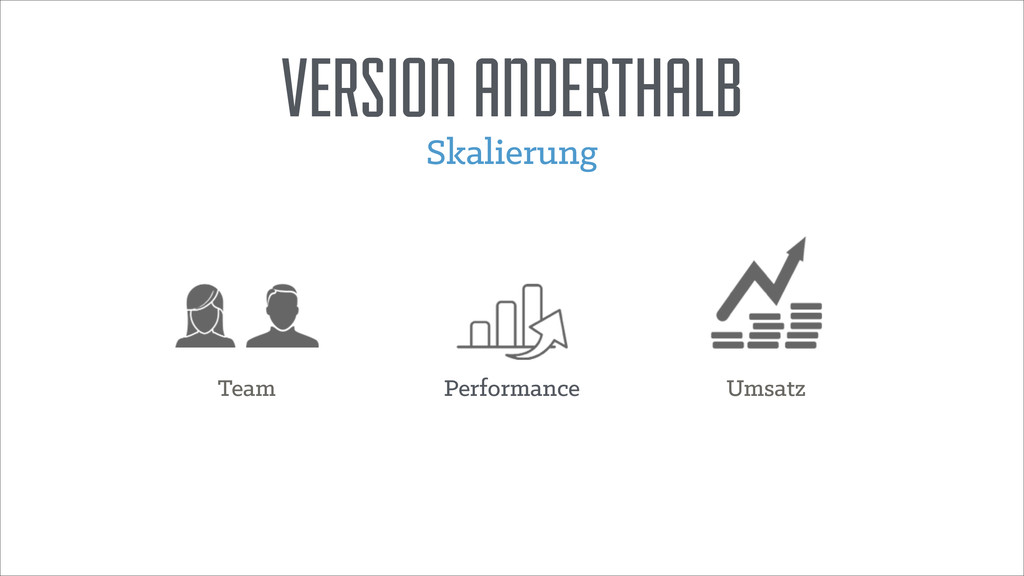 VERSION ANDERTHALB

Skalierung

Team

Performance

Umsatz